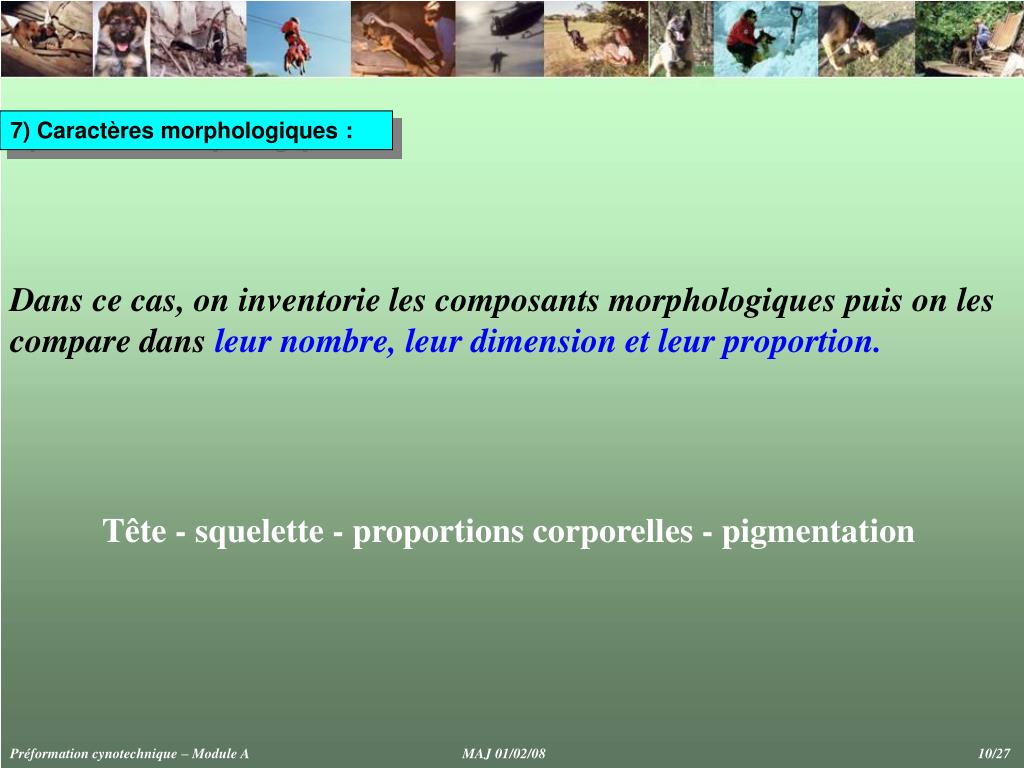 7) Caractères morphologiques :

Dans ce cas, on inventorie les composants morphologiques puis on les compare dans leur nombre, leur dimension et leur proportion.

Tête - squelette - proportions corporelles - pigmentation

Préformation cynotechnique – Module A MAJ 01/02/08 10/27